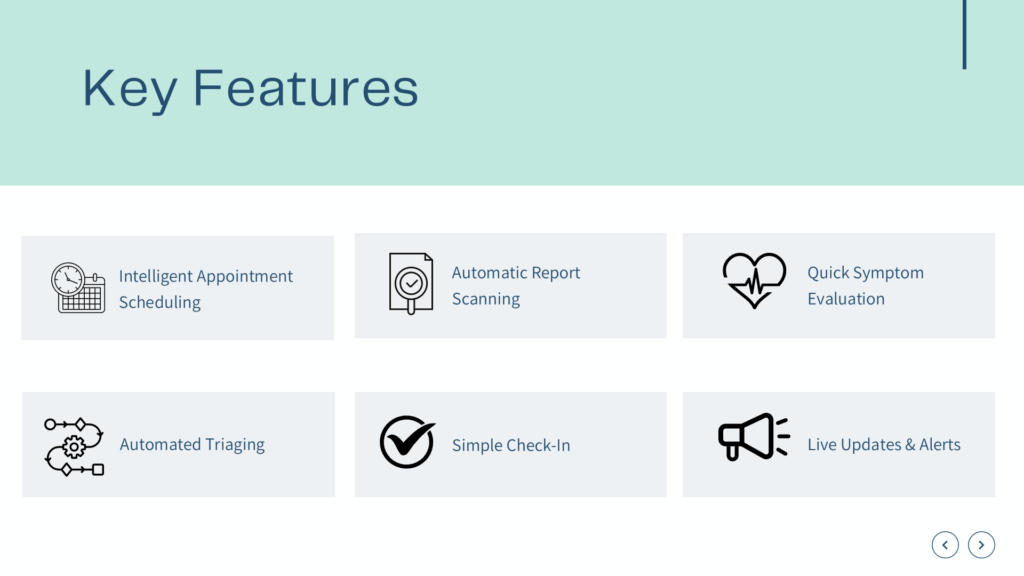 Key Features

Intelligent Appointment Scheduling

Automatic Report Scanning

Quick Symptom Evaluation

Automated Triaging

Simple Check-In

Live Updates & Alerts